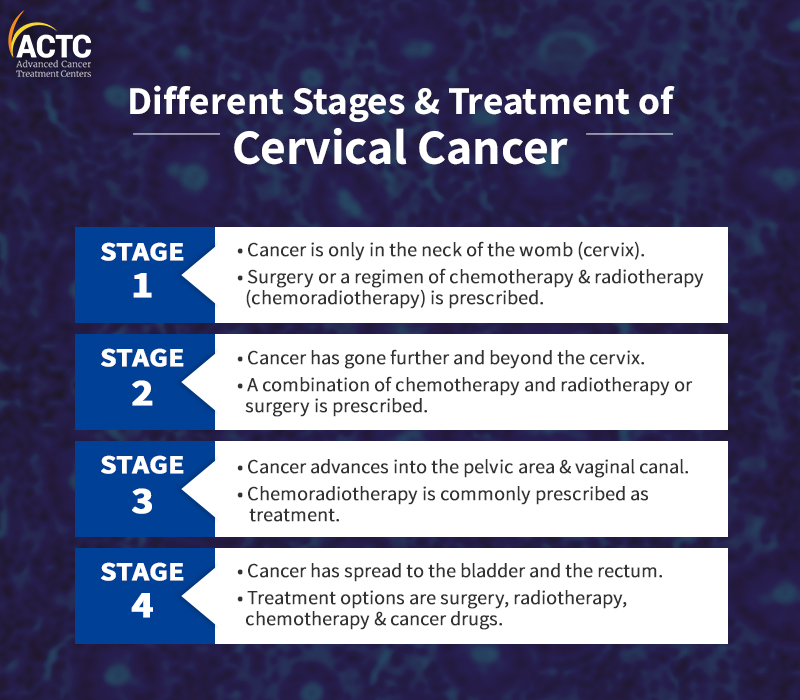 ACTC
Advanced Cancer Treatment Centers

Different Stages & Treatment of
Cervical Cancer

STAGE 1

• Cancer is only in the neck of the womb (cervix).
• Surgery or a regimen of chemotherapy & radiotherapy (chemoradiotherapy) is prescribed.

STAGE 2

• Cancer has gone further and beyond the cervix.
• A combination of chemotherapy and radiotherapy or surgery is prescribed.

STAGE 3

• Cancer advances into the pelvic area & vaginal canal.
• Chemoradiotherapy is commonly prescribed as treatment.

STAGE 4

• Cancer has spread to the bladder and the rectum.
• Treatment options are surgery, radiotherapy, chemotherapy & cancer drugs.